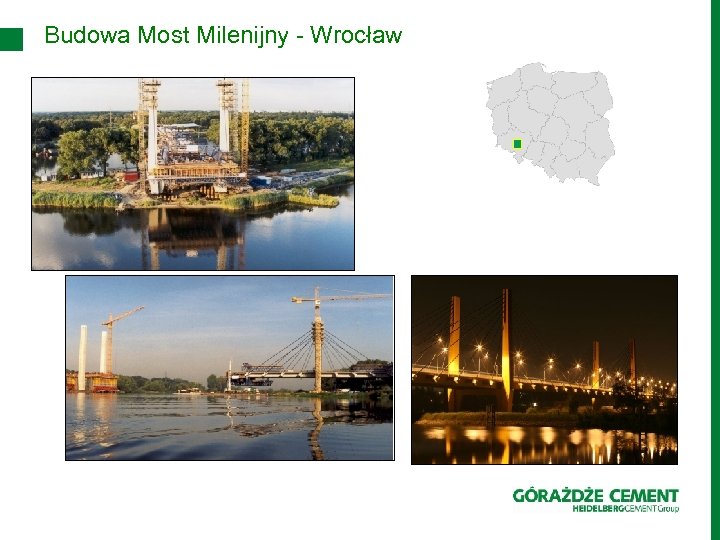 Budowa Most Milenijny - Wrocław

GÓRAŻDŻE CEMENT
HEIDELBERGCEMENT Group